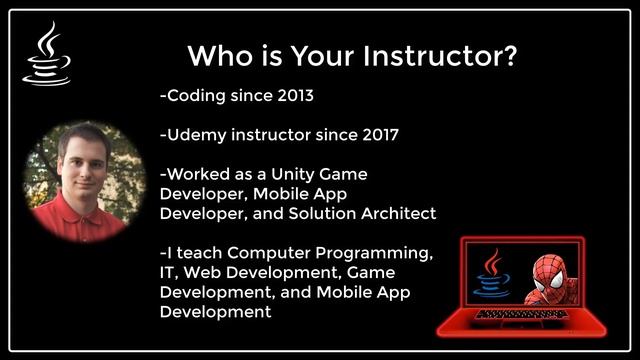 Who is Your Instructor?

-Coding since 2013

-Udemy instructor since 2017

-Worked as a Unity Game Developer, Mobile App Developer, and Solution Architect

-I teach Computer Programming, IT, Web Development, Game Development, and Mobile App Development